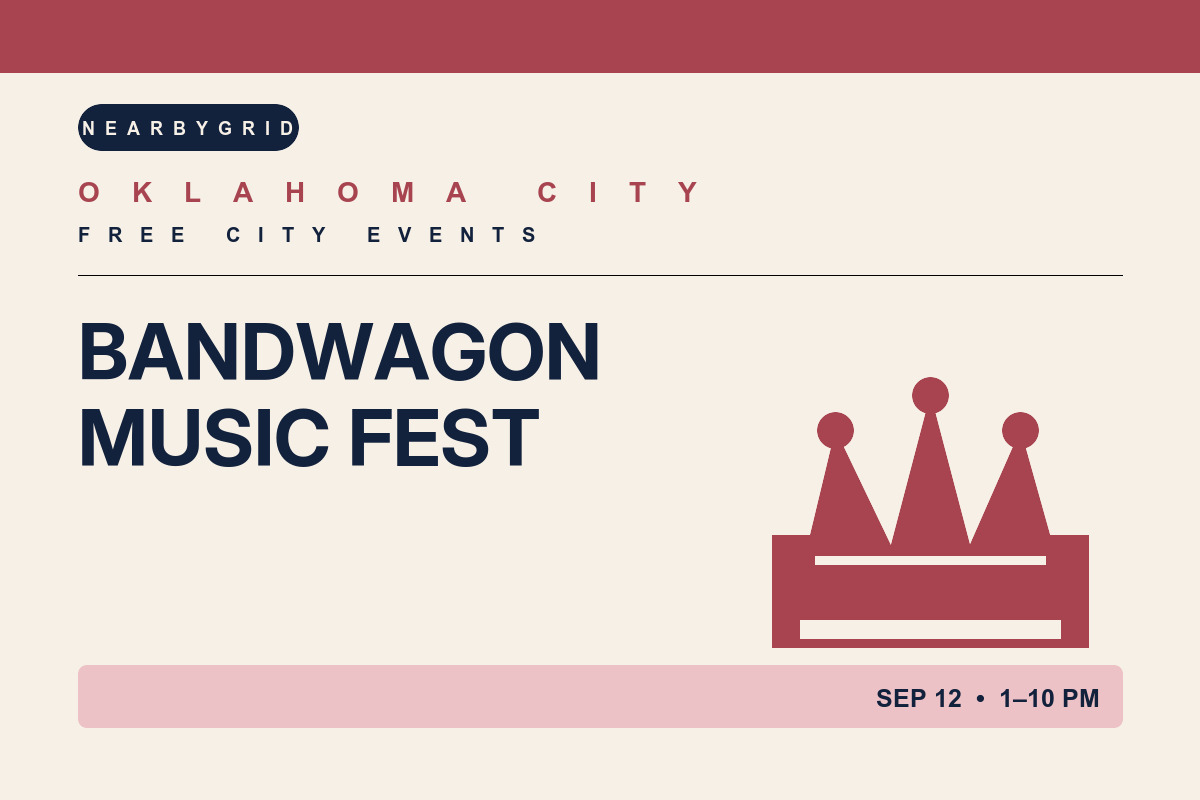 NEARBYGRID

OKLAHOMA CITY

FREE CITY EVENTS

BANDWAGON MUSIC FEST

SEP 12 • 1–10 PM